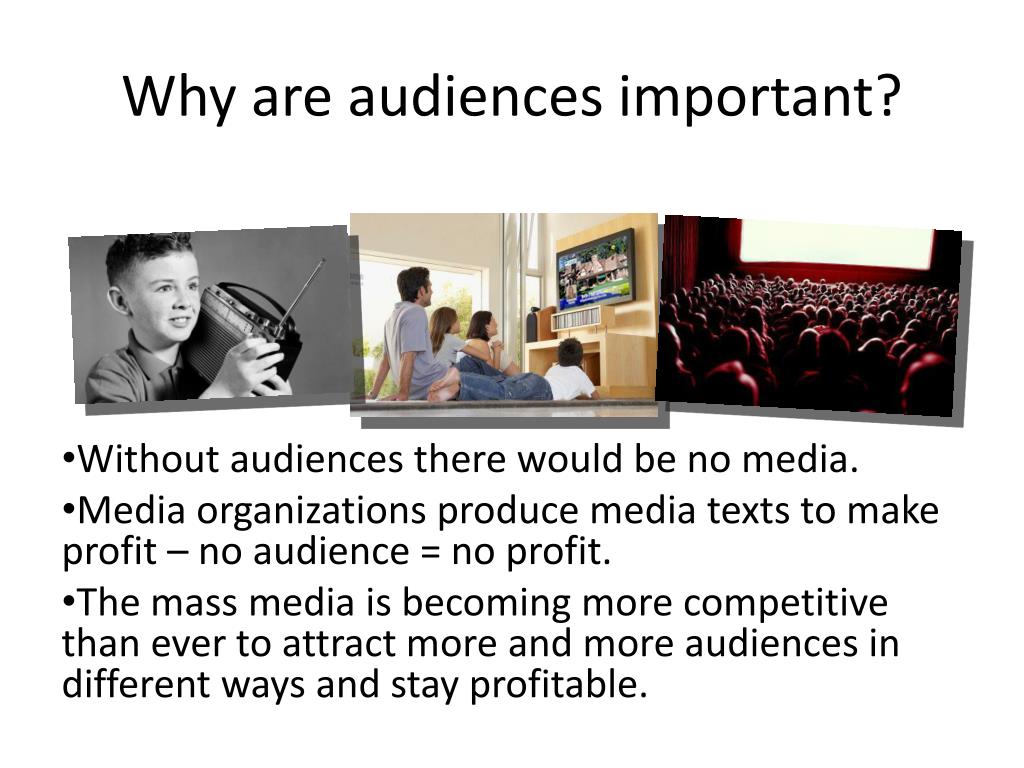 Why are audiences important?

•Without audiences there would be no media.

•Media organizations produce media texts to make profit – no audience = no profit.

•The mass media is becoming more competitive than ever to attract more and more audiences in different ways and stay profitable.